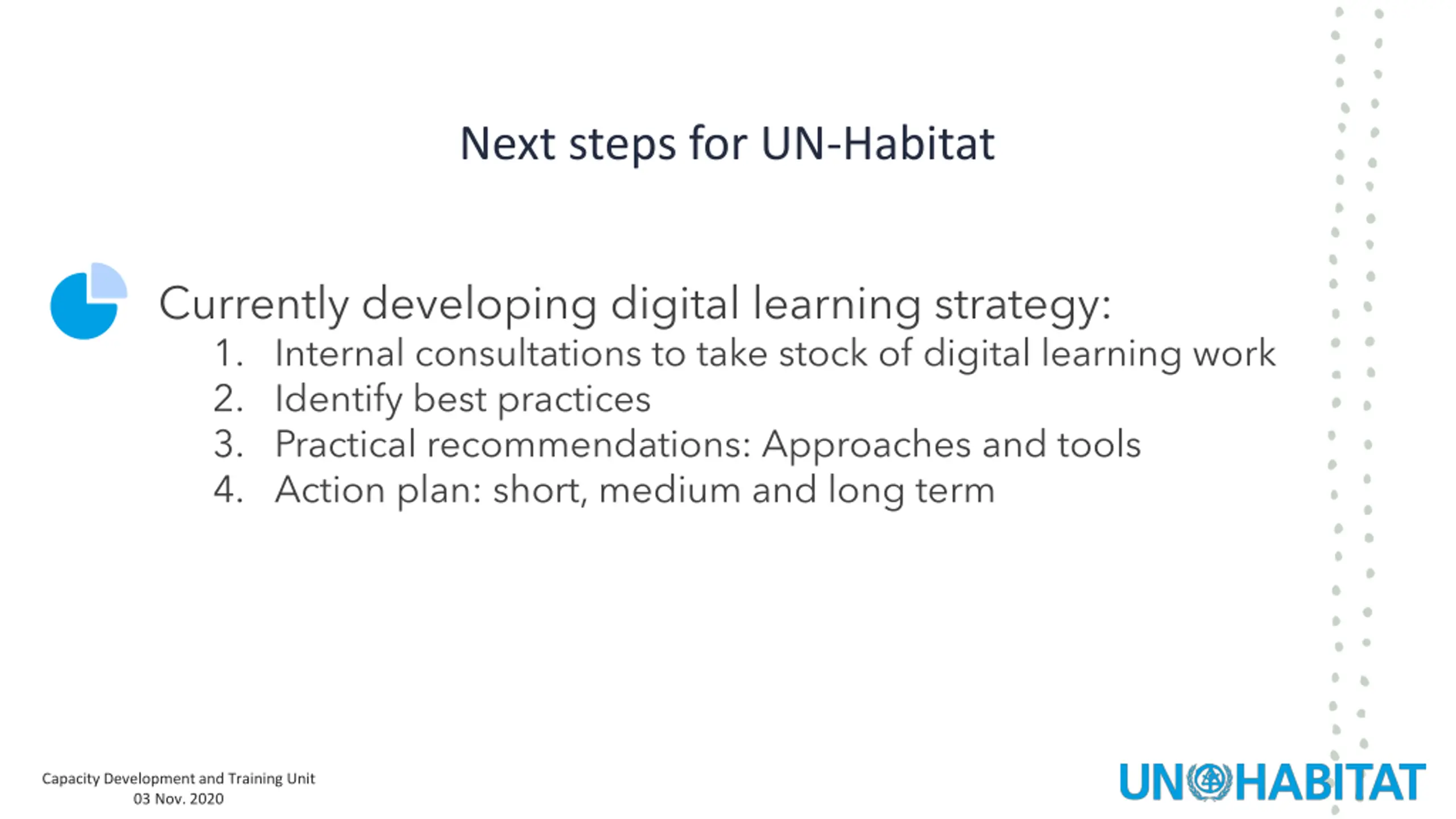 Next steps for UN-Habitat

Currently developing digital learning strategy:

1. Internal consultations to take stock of digital learning work
2. Identify best practices
3. Practical recommendations: Approaches and tools
4. Action plan: short, medium and long term

Capacity Development and Training Unit
03 Nov. 2020

UN HABITAT